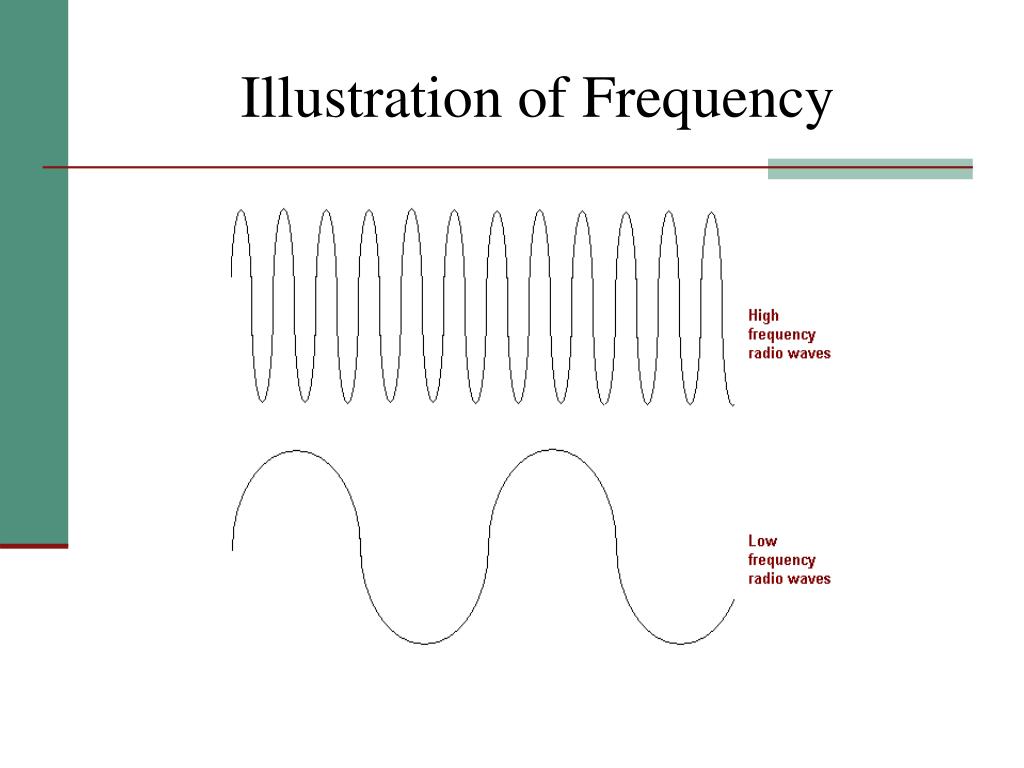 Illustration of Frequency

High frequency radio waves

Low frequency radio waves